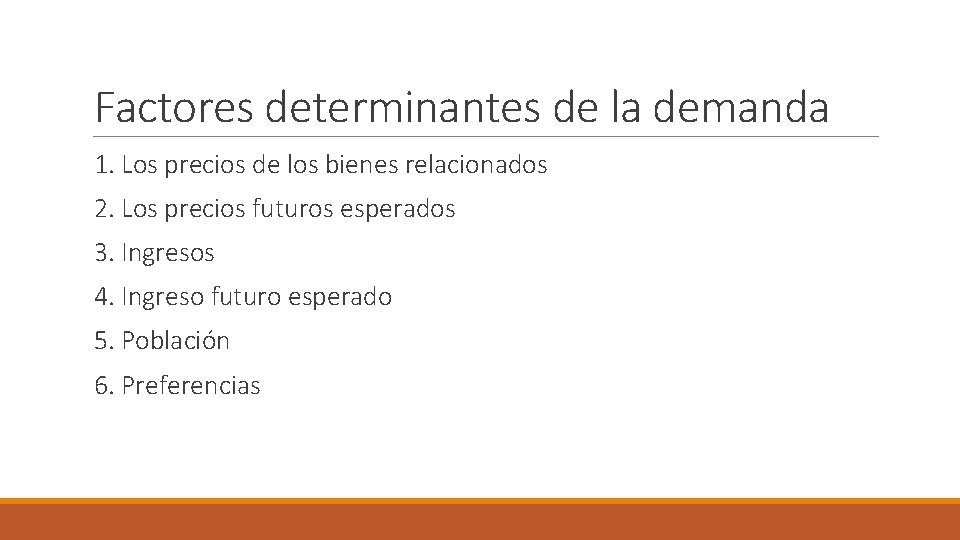 Factores determinantes de la demanda

1. Los precios de los bienes relacionados
2. Los precios futuros esperados
3. Ingresos
4. Ingreso futuro esperado
5. Población
6. Preferencias